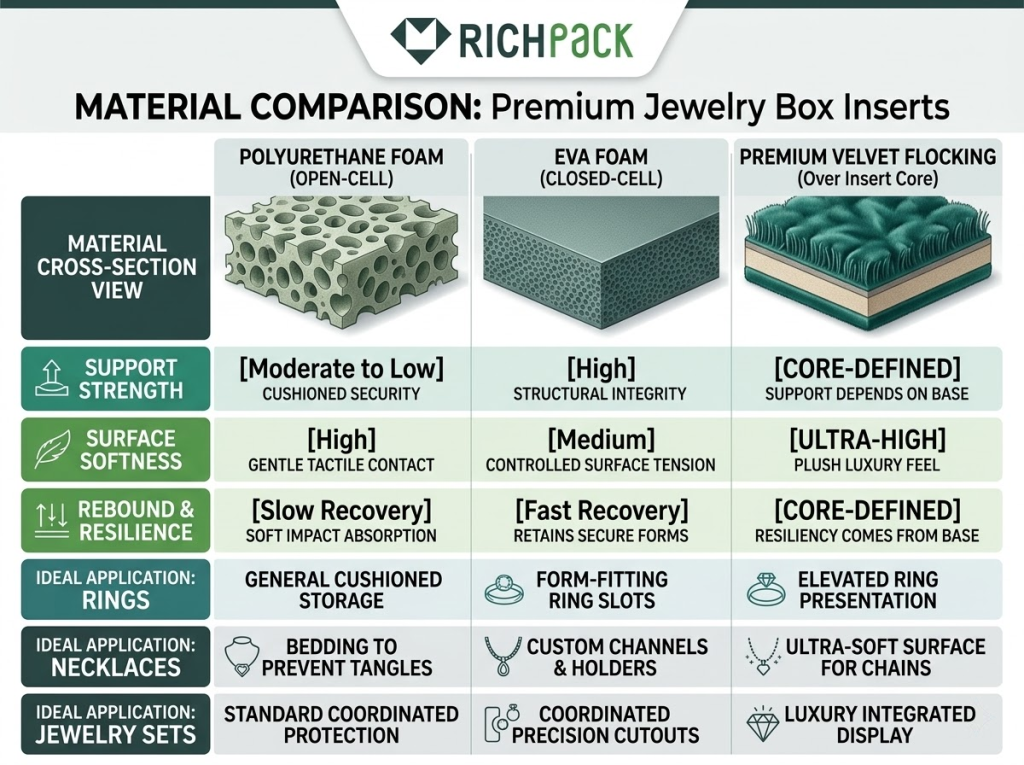 RICHPACK

MATERIAL COMPARISON: Premium Jewelry Box Inserts

| | POLYURETHANE FOAM (OPEN-CELL) | EVA FOAM (CLOSED-CELL) | PREMIUM VELVET FLOCKING (Over Insert Core) |
|---|---|---|---|
| MATERIAL CROSS-SECTION VIEW | | | |
| SUPPORT STRENGTH | [Moderate to Low] CUSHIONED SECURITY | [High] STRUCTURAL INTEGRITY | [CORE-DEFINED] SUPPORT DEPENDS ON BASE |
| SURFACE SOFTNESS | [High] GENTLE TACTILE CONTACT | [Medium] CONTROLLED SURFACE TENSION | [ULTRA-HIGH] PLUSH LUXURY FEEL |
| REBOUND & RESILIENCE | [Slow Recovery] SOFT IMPACT ABSORPTION | [Fast Recovery] RETAINS SECURE FORMS | [CORE-DEFINED] RESILIENCY COMES FROM BASE |
| IDEAL APPLICATION: RINGS | GENERAL CUSHIONED STORAGE | FORM-FITTING RING SLOTS | ELEVATED RING PRESENTATION |
| IDEAL APPLICATION: NECKLACES | BEDDING TO PREVENT TANGLES | CUSTOM CHANNELS & HOLDERS | ULTRA-SOFT SURFACE FOR CHAINS |
| IDEAL APPLICATION: JEWELRY SETS | STANDARD COORDINATED PROTECTION | COORDINATED PRECISION CUTOUTS | LUXURY INTEGRATED DISPLAY |